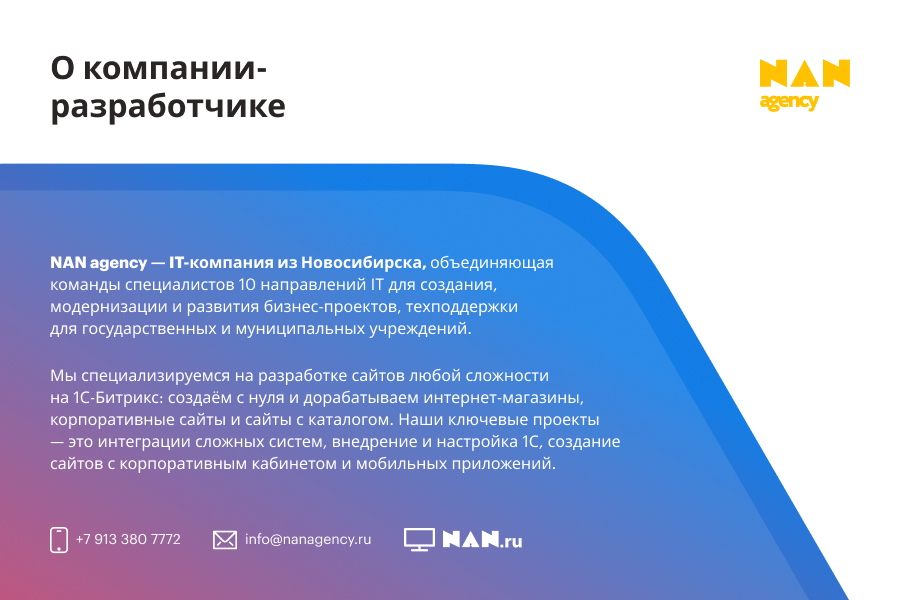 О компании-разработчике

NAN agency

NAN agency — IT-компания из Новосибирска, объединяющая команды специалистов 10 направлений IT для создания, модернизации и развития бизнес-проектов, техподдержки для государственных и муниципальных учреждений.

Мы специализируемся на разработке сайтов любой сложности на 1С-Битрикс: создаём с нуля и дорабатываем интернет-магазины, корпоративные сайты и сайты с каталогом. Наши ключевые проекты — это интеграции сложных систем, внедрение и настройка 1С, создание сайтов с корпоративным кабинетом и мобильных приложений.

+7 913 380 7772 info@nanagency.ru NAN.ru